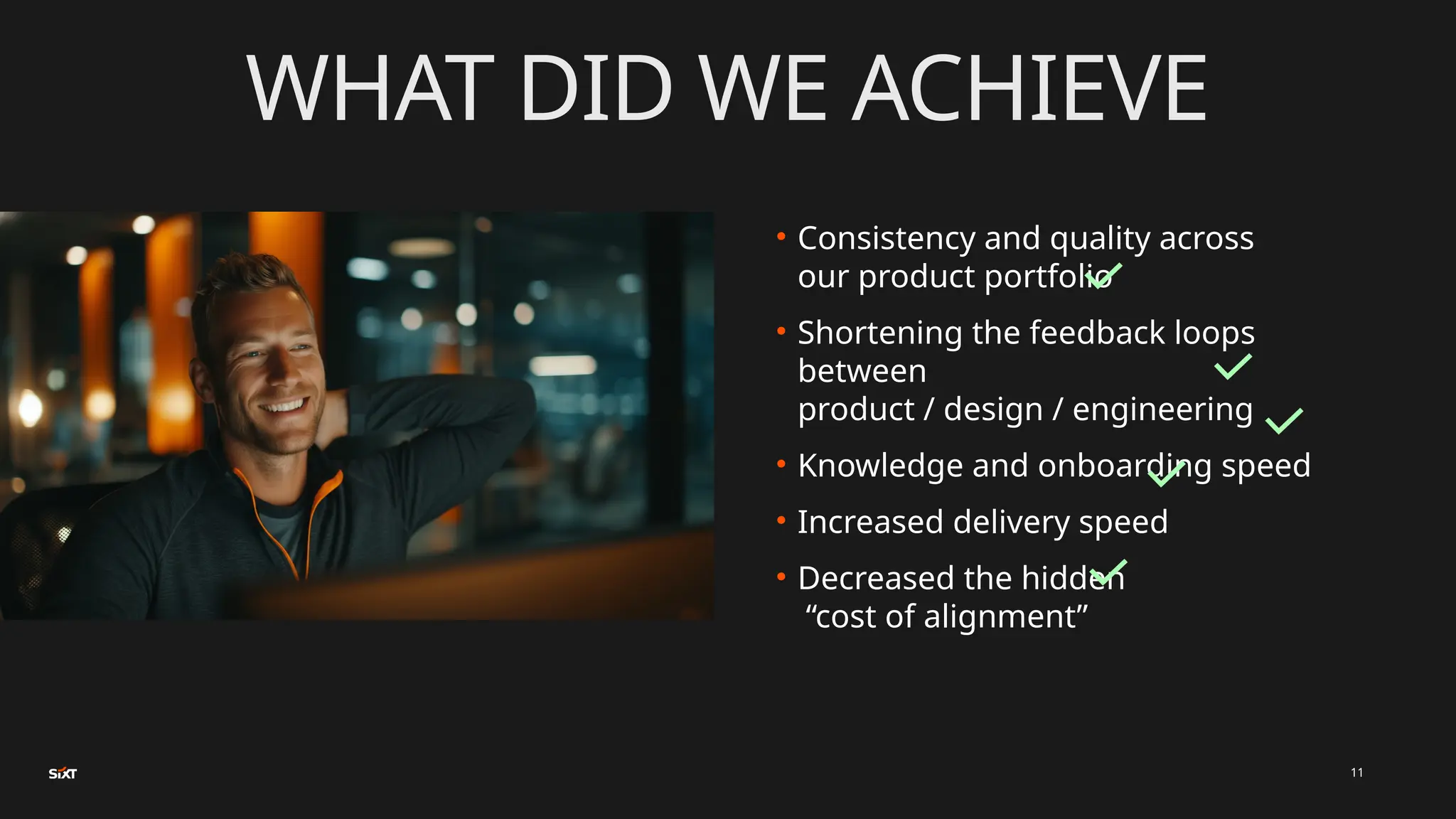 WHAT DID WE ACHIEVE

• Consistency and quality across our product portfolio

• Shortening the feedback loops between
product / design / engineering

• Knowledge and onboarding speed

• Increased delivery speed

• Decreased the hidden "cost of alignment"

SIXT

11